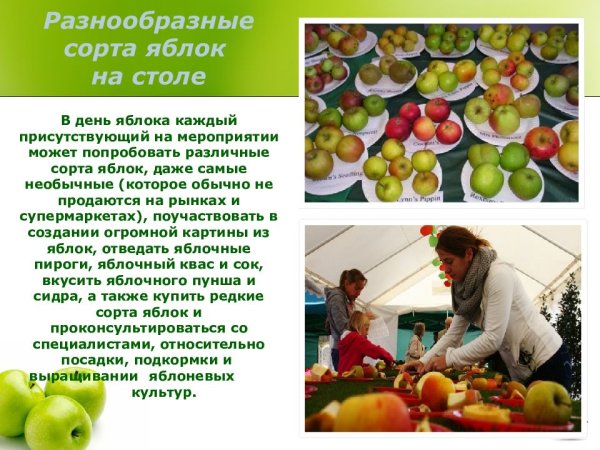 Разнообразные сорта яблок на столе

В день яблока каждый присутствующий на мероприятии может попробовать различные сорта яблок, даже самые необычные (которое обычно не продаются на рынках и супермаркетах), поучаствовать в создании огромной картины из яблок, отведать яблочные пироги, яблочный квас и сок, вкусить яблочного пунша и сидра, а также купить редкие сорта яблок и проконсультироваться со специалистами, относительно посадки, подкормки и выращивании яблоневых культур.